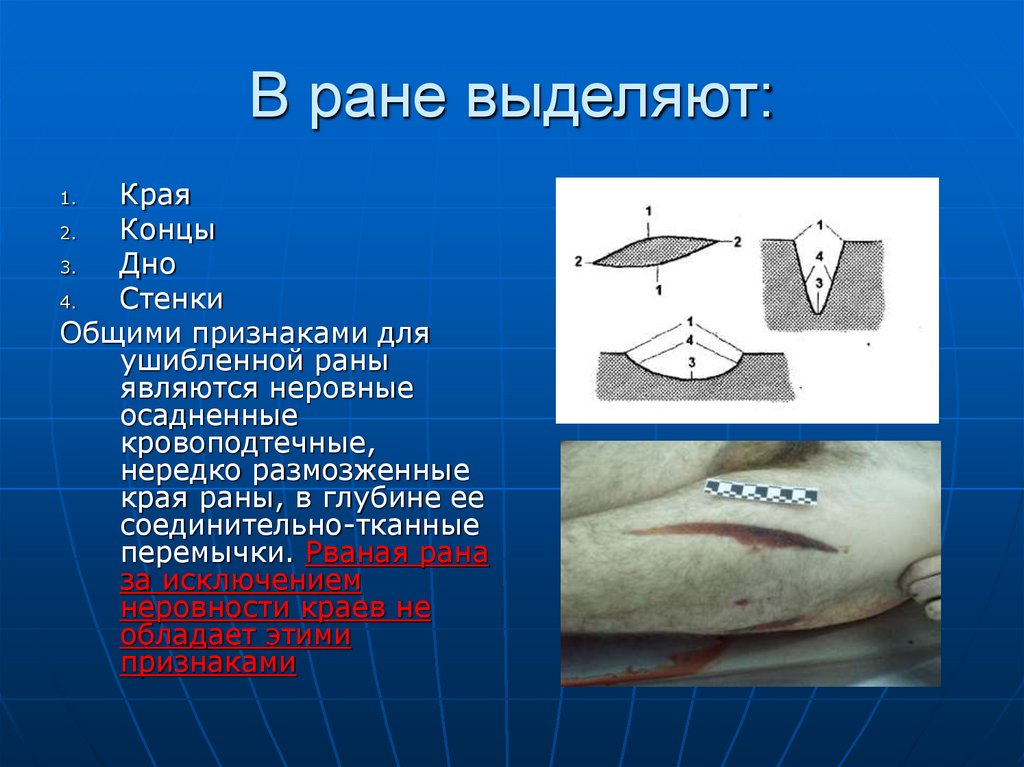 В ране выделяют:

1. Края
2. Концы
3. Дно
4. Стенки

Общими признаками для ушибленной раны являются неровные осадненные кровоподтечные, нередко размозженные края раны, в глубине ее соединительно-тканные перемычки. Рваная рана за исключением неровности краев не обладает этими признаками

1
2
2
1
1
4
3
1
4
3